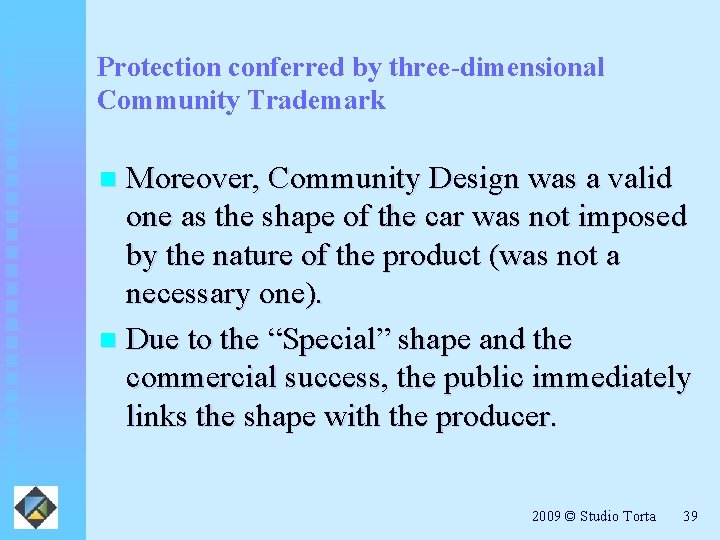 Protection conferred by three-dimensional Community Trademark

Moreover, Community Design was a valid one as the shape of the car was not imposed by the nature of the product (was not a necessary one).

Due to the “Special” shape and the commercial success, the public immediately links the shape with the producer.

2009 © Studio Torta 39